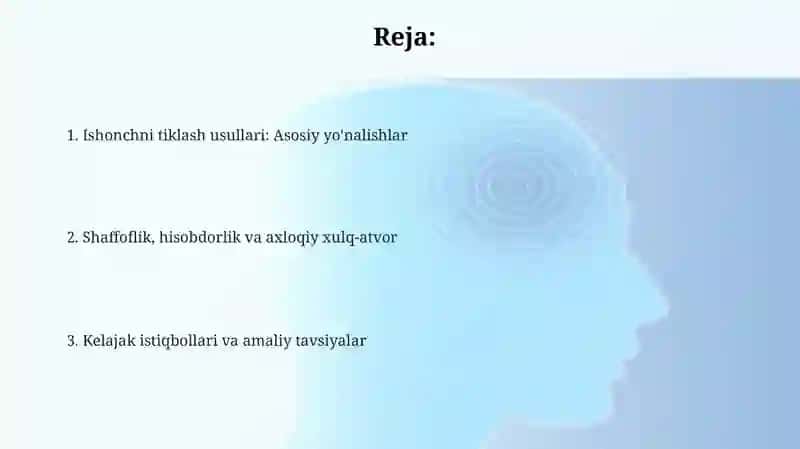 Reja:

1. Ishonchni tiklash usullari: Asosiy yo'nalishlar

2. Shaffoflik, hisobdorlik va axloqiy xulq-atvor

3. Kelajak istiqbollari va amaliy tavsiyalar